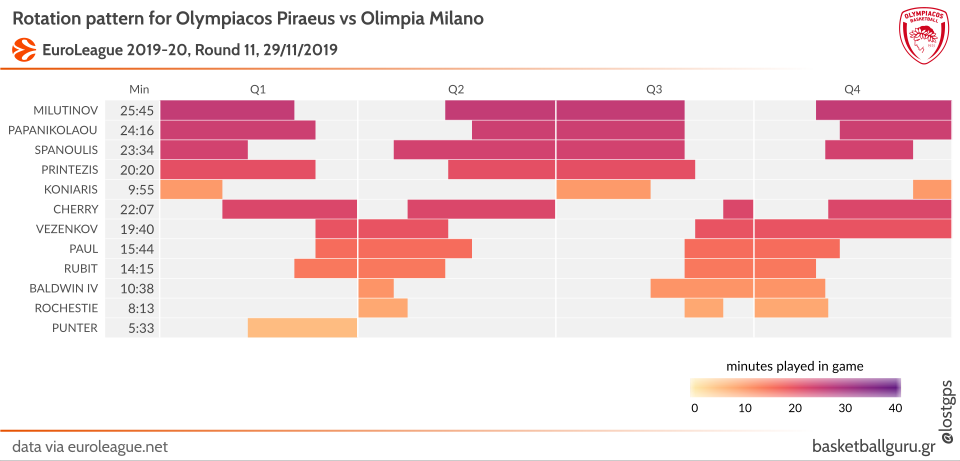 Rotation pattern for Olympiacos Piraeus vs Olimpia Milano

EuroLeague 2019-20, Round 11, 29/11/2019

OLYMPIACOS BASKETBALL

| | Min | Q1 | Q2 | Q3 | Q4 |
|---|---|---|---|---|---|
| MILUTINOV | 25:45 | | | | |
| PAPANIKOLAOU | 24:16 | | | | |
| SPANOULIS | 23:34 | | | | |
| PRINTEZIS | 20:20 | | | | |
| KONIARIS | 9:55 | | | | |
| CHERRY | 22:07 | | | | |
| VEZENKOV | 19:40 | | | | |
| PAUL | 15:44 | | | | |
| RUBIT | 14:15 | | | | |
| BALDWIN IV | 10:38 | | | | |
| ROCHESTIE | 8:13 | | | | |
| PUNTER | 5:33 | | | | |

minutes played in game

0 10 20 30 40

@lostgps

data via euroleague.net

basketballguru.gr